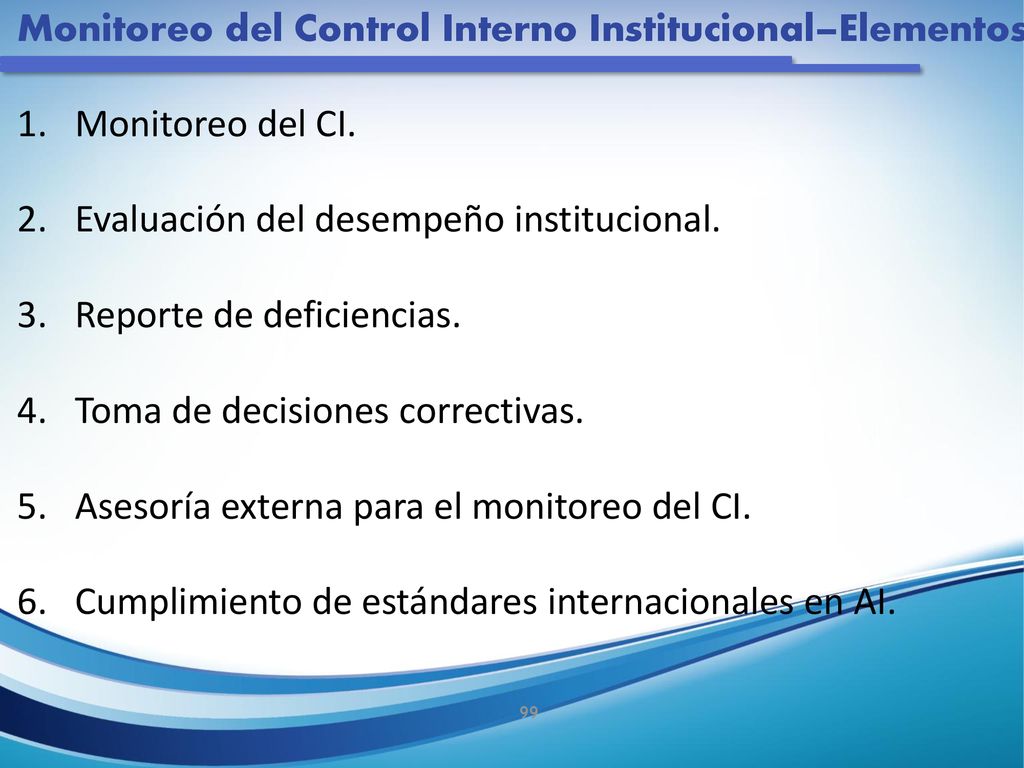 Monitoreo del Control Interno Institucional–Elementos

1. Monitoreo del CI.

2. Evaluación del desempeño institucional.

3. Reporte de deficiencias.

4. Toma de decisiones correctivas.

5. Asesoría externa para el monitoreo del CI.

6. Cumplimiento de estándares internacionales en AI.

99